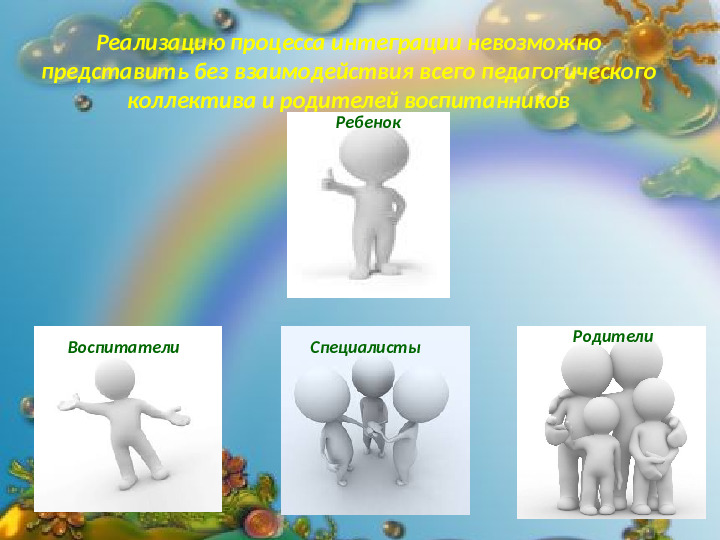 Реализацию процесса интеграции невозможно представить без взаимодействия всего педагогического коллектива и родителей воспитанников

Ребенок

Воспитатели

Специалисты

Родители